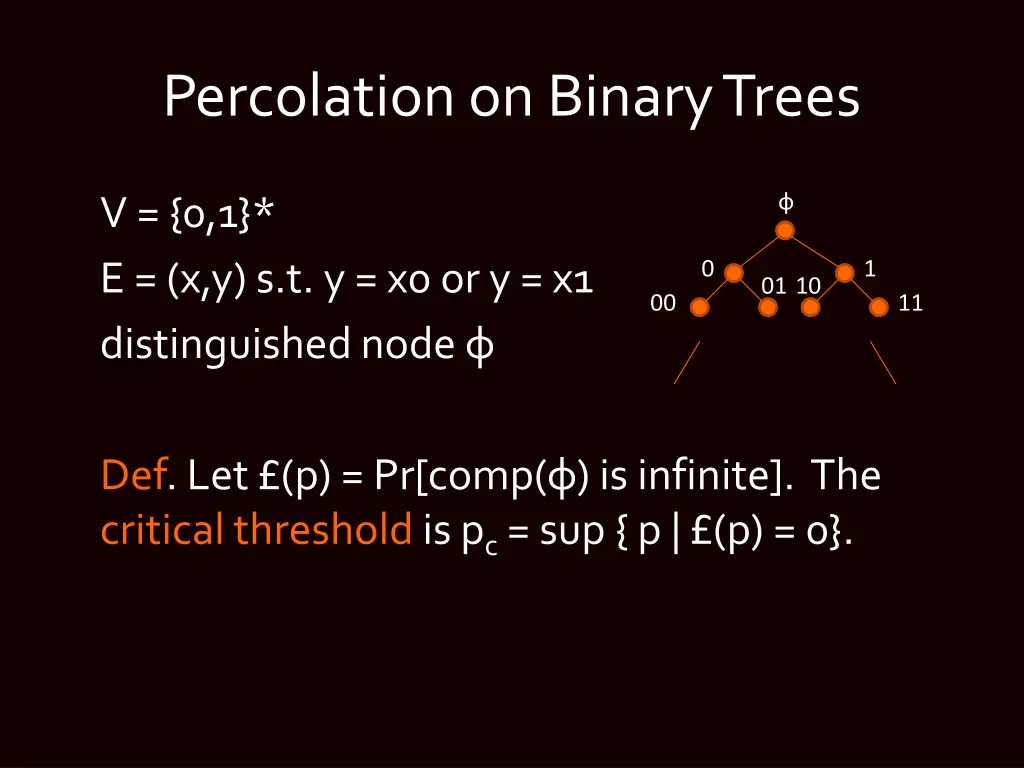 Percolation on Binary Trees

V = {0,1}*

E = (x,y) s.t. y = x0 or y = x1

distinguished node ϕ

ϕ

0

1

00

01

10

11

Def. Let £(p) = Pr[comp(ϕ) is infinite]. The critical threshold is $p_c$ = sup { p | £(p) = 0}.